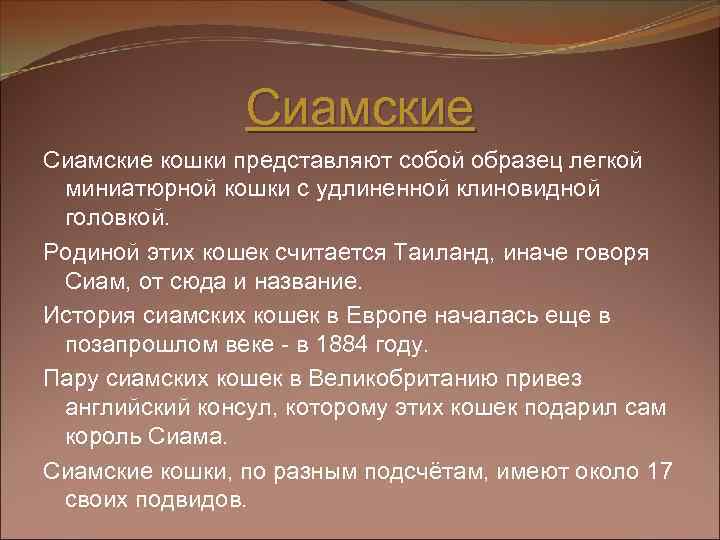 Сиамские

Сиамские кошки представляют собой образец легкой миниатюрной кошки с удлиненной клиновидной головкой.

Родиной этих кошек считается Таиланд, иначе говоря Сиам, от сюда и название.

История сиамских кошек в Европе началась еще в позапрошлом веке - в 1884 году.

Пару сиамских кошек в Великобританию привез английский консул, которому этих кошек подарил сам король Сиама.

Сиамские кошки, по разным подсчётам, имеют около 17 своих подвидов.